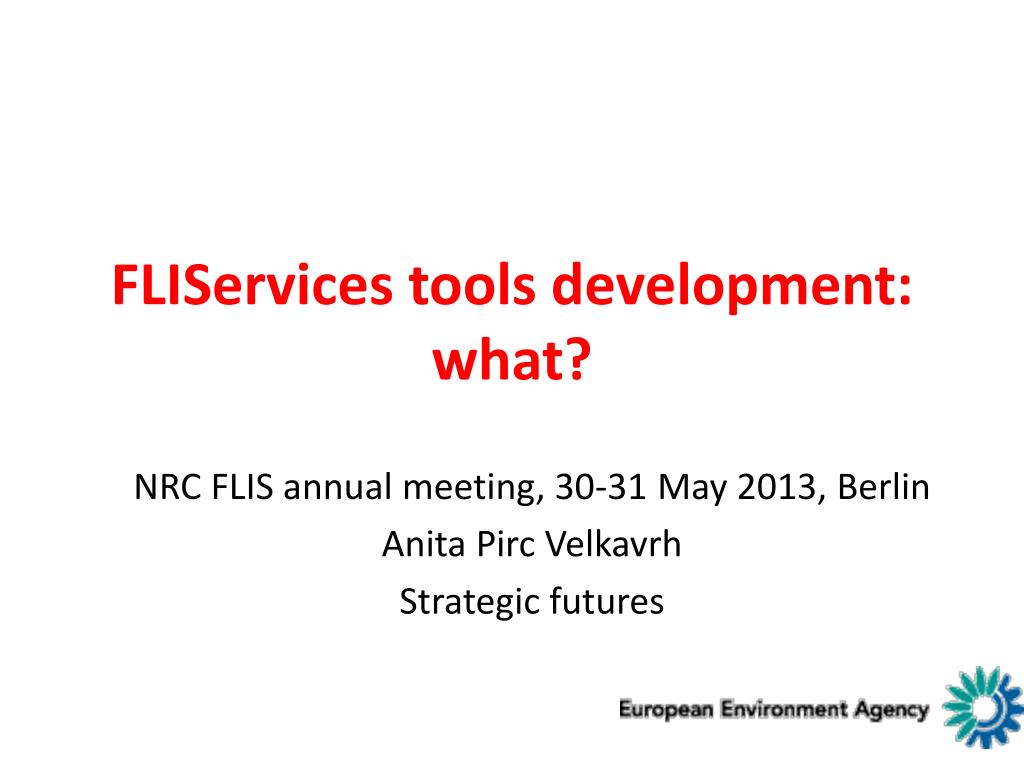 FLIServices tools development: what?

NRC FLIS annual meeting, 30-31 May 2013, Berlin
Anita Pirc Velkavrh
Strategic futures

European Environment Agency